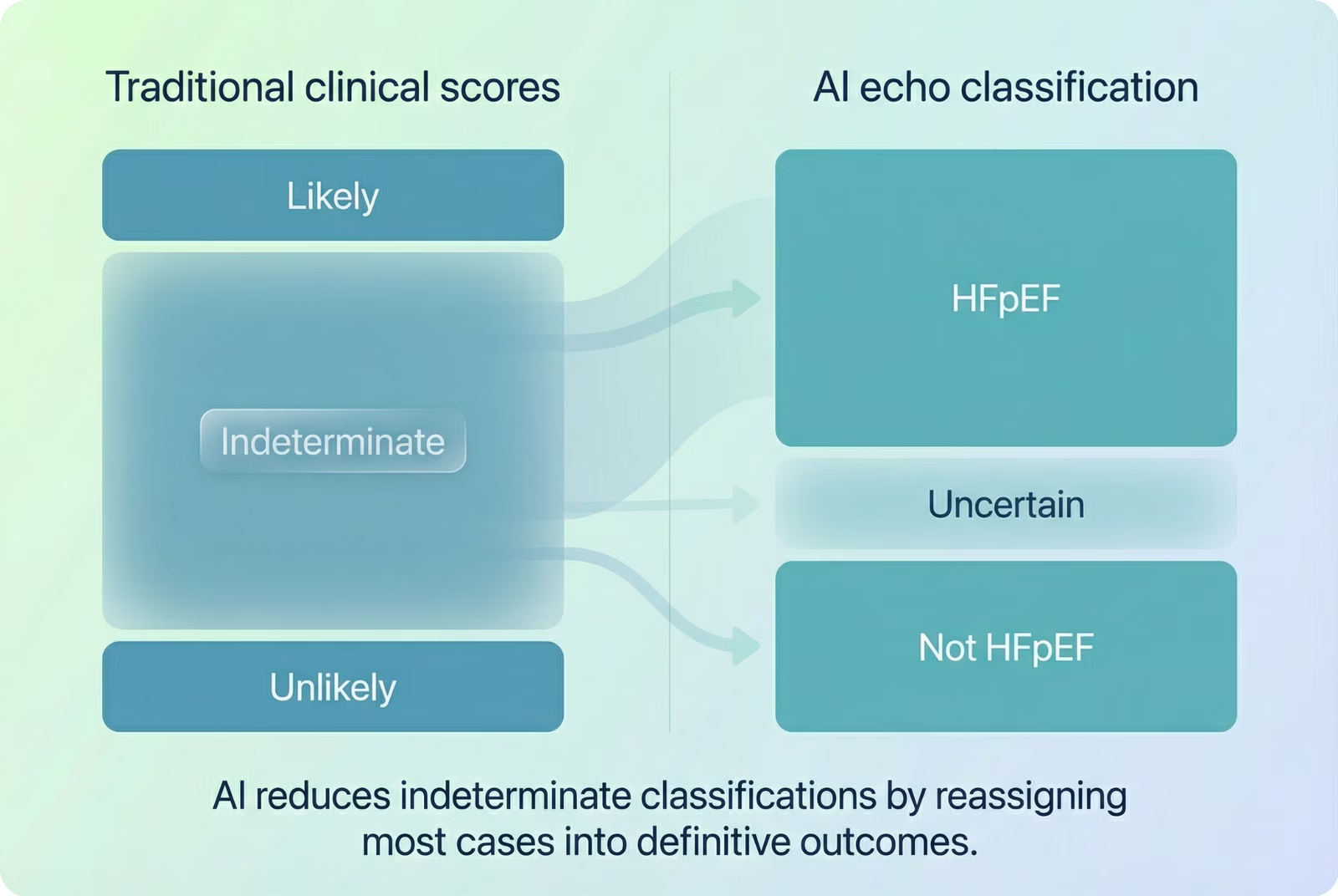 Traditional clinical scores

Likely

Indeterminate

Unlikely

AI echo classification

HFpEF

Uncertain

Not HFpEF

AI reduces indeterminate classifications by reassigning most cases into definitive outcomes.